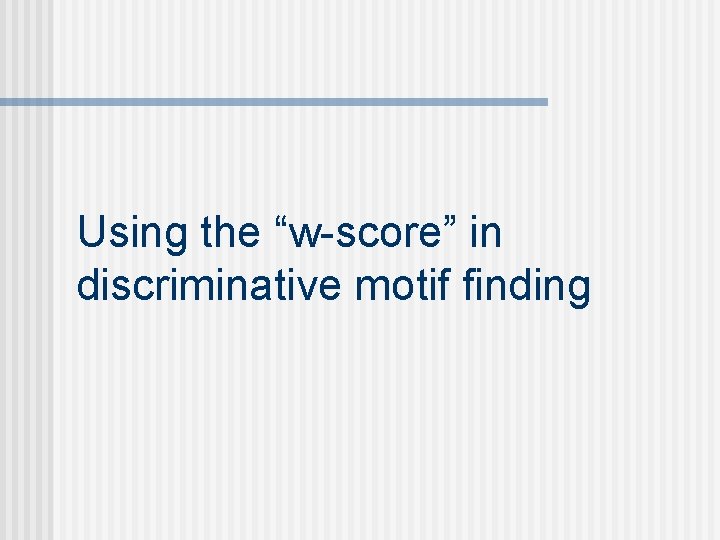 Using the “w-score” in discriminative motif finding